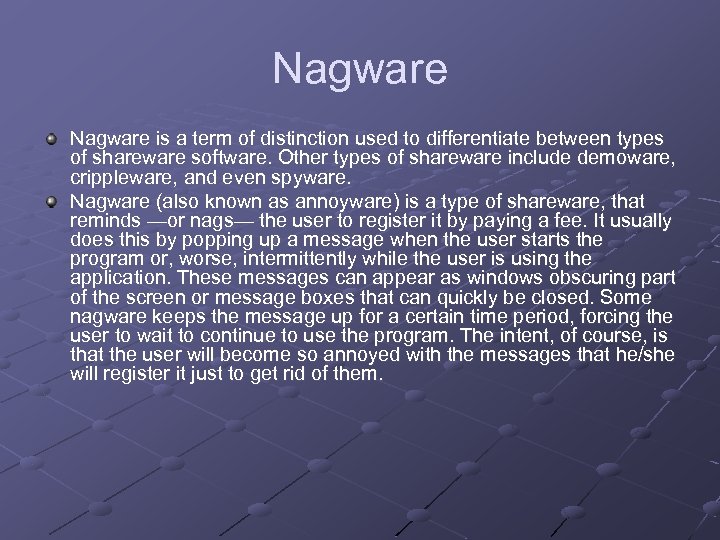 Nagware

Nagware is a term of distinction used to differentiate between types of shareware software. Other types of shareware include demoware, crippleware, and even spyware.

Nagware (also known as annoyware) is a type of shareware, that reminds —or nags— the user to register it by paying a fee. It usually does this by popping up a message when the user starts the program or, worse, intermittently while the user is using the application. These messages can appear as windows obscuring part of the screen or message boxes that can quickly be closed. Some nagware keeps the message up for a certain time period, forcing the user to wait to continue to use the program. The intent, of course, is that the user will become so annoyed with the messages that he/she will register it just to get rid of them.